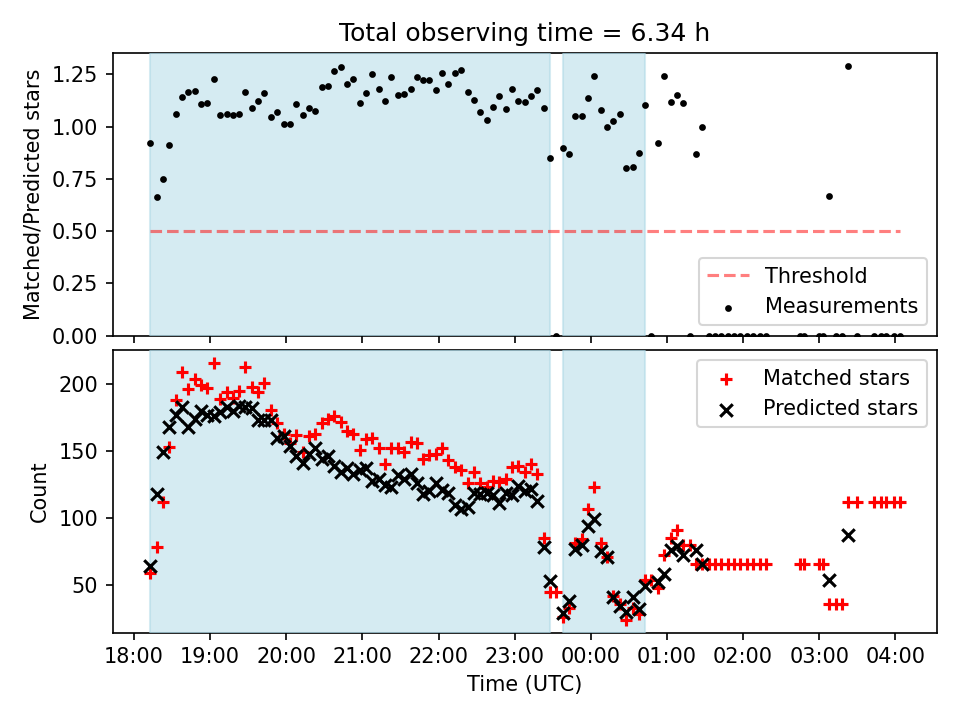 Total observing time = 6.34 h

Matched/Predicted stars

1.25
1.00
0.75
0.50
0.25
0.00

Threshold
Measurements

Count

200
150
100
50

Matched stars
Predicted stars

18:00
19:00
20:00
21:00
22:00
23:00
00:00
01:00
02:00
03:00
04:00

Time (UTC)